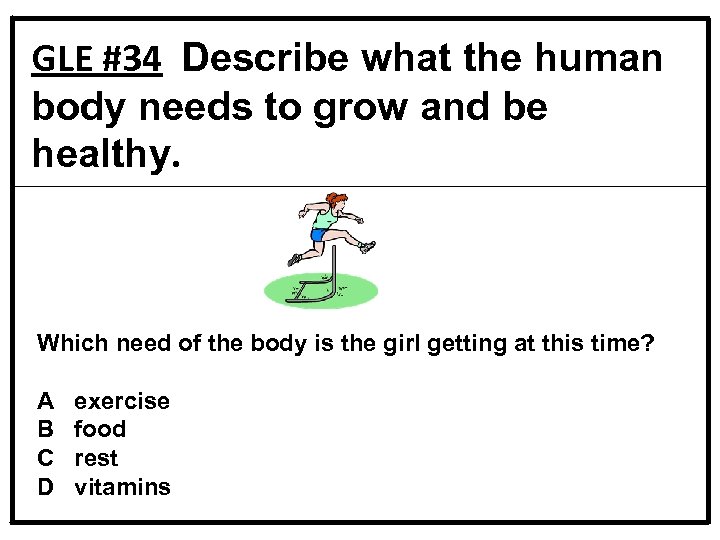 GLE #34 Describe what the human body needs to grow and be healthy.

Which need of the body is the girl getting at this time?

A exercise
B food
C rest
D vitamins